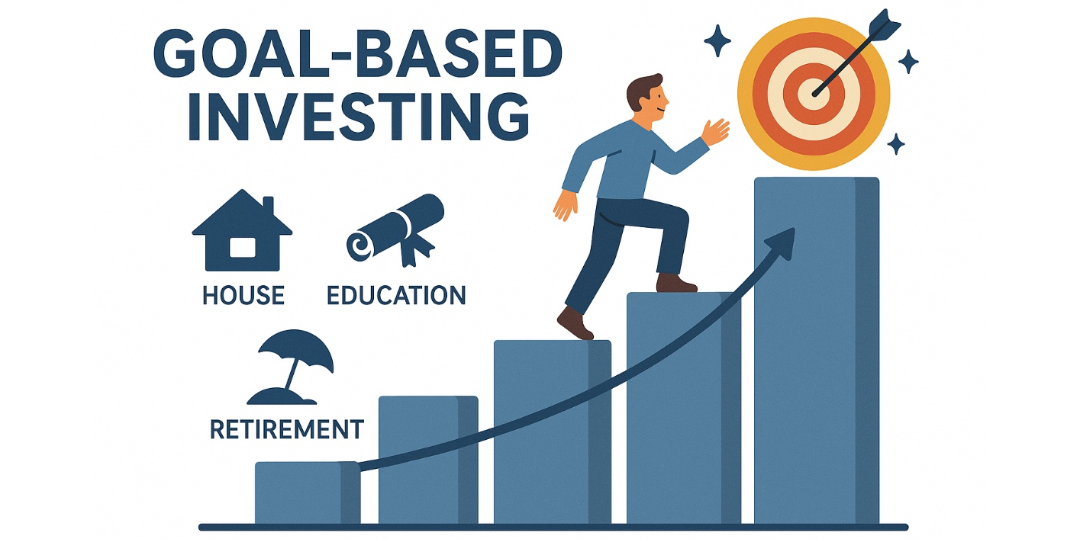 GOAL-BASED INVESTING

HOUSE

EDUCATION

RETIREMENT